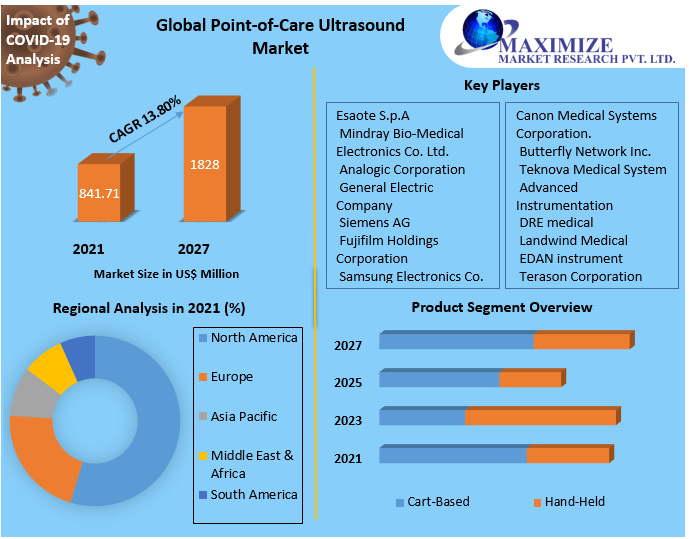 Impact of COVID-19 Analysis

Global Point-of-Care Ultrasound Market

MAXIMIZE MARKET RESEARCH PVT. LTD.

CAGR 13.80%

841.71

1828

2021

2027

Market Size in US$ Million

Key Players

Esaote S.p.A
Mindray Bio-Medical Electronics Co. Ltd.
Analogic Corporation
General Electric Company
Siemens AG
Fujifilm Holdings Corporation
Samsung Electronics Co.

Canon Medical Systems Corporation.
Butterfly Network Inc.
Teknova Medical System
Advanced Instrumentation
DRE medical
Landwind Medical
EDAN instrument
Terason Corporation

Regional Analysis in 2021 (%)

North America
Europe
Asia Pacific
Middle East & Africa
South America

Product Segment Overview

2027
2025
2023
2021

Cart-Based
Hand-Held